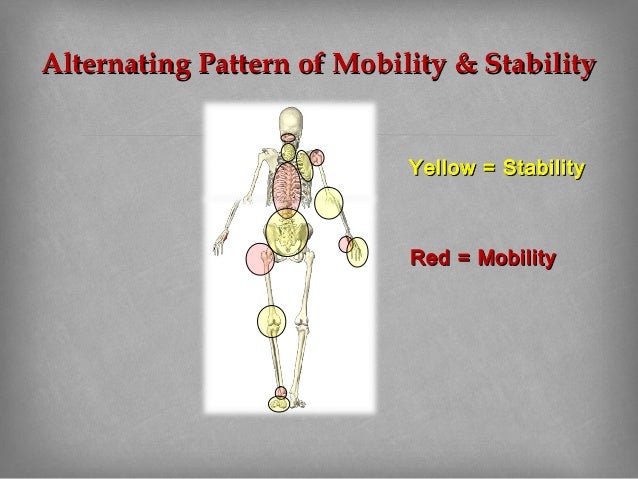 Alternating Pattern of Mobility & Stability

Yellow = Stability

Red = Mobility